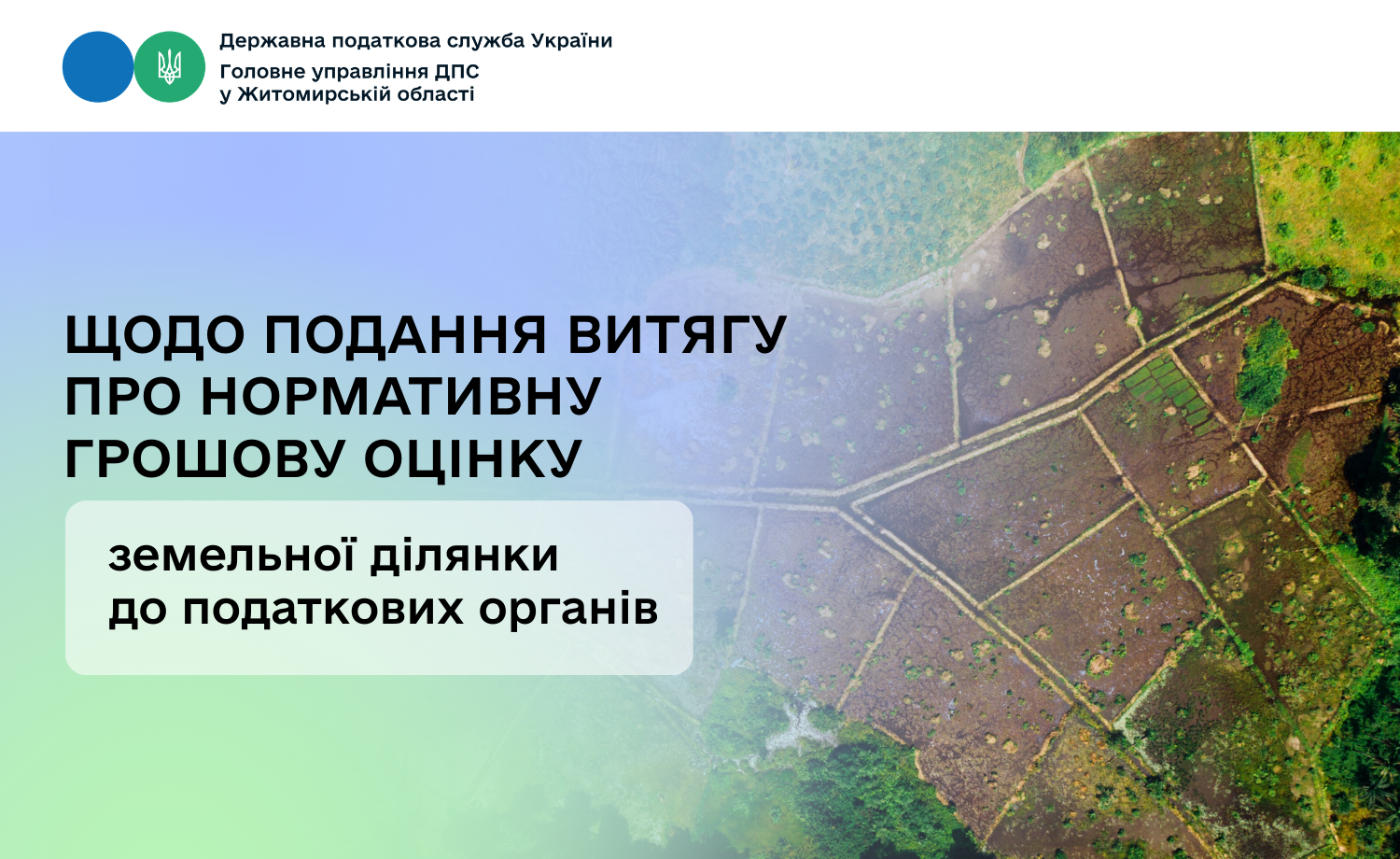 Державна податкова служба України
Головне управління ДПС
у Житомирській області

ЩОДО ПОДАННЯ ВИТЯГУ ПРО НОРМАТИВНУ ГРОШОВУ ОЦІНКУ

земельної ділянки до податкових органів